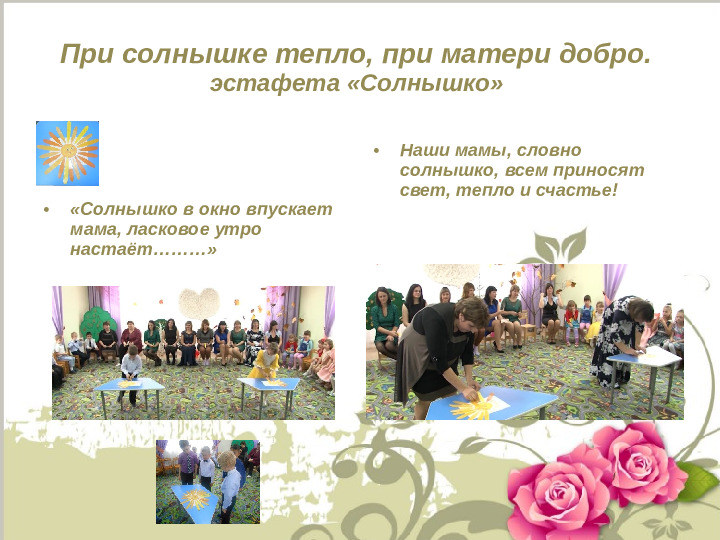 При солнышке тепло, при матери добро.
эстафета «Солнышко»

• «Солнышко в окно впускает мама, ласковое утро настаёт………»

• Наши мамы, словно солнышко, всем приносят свет, тепло и счастье!